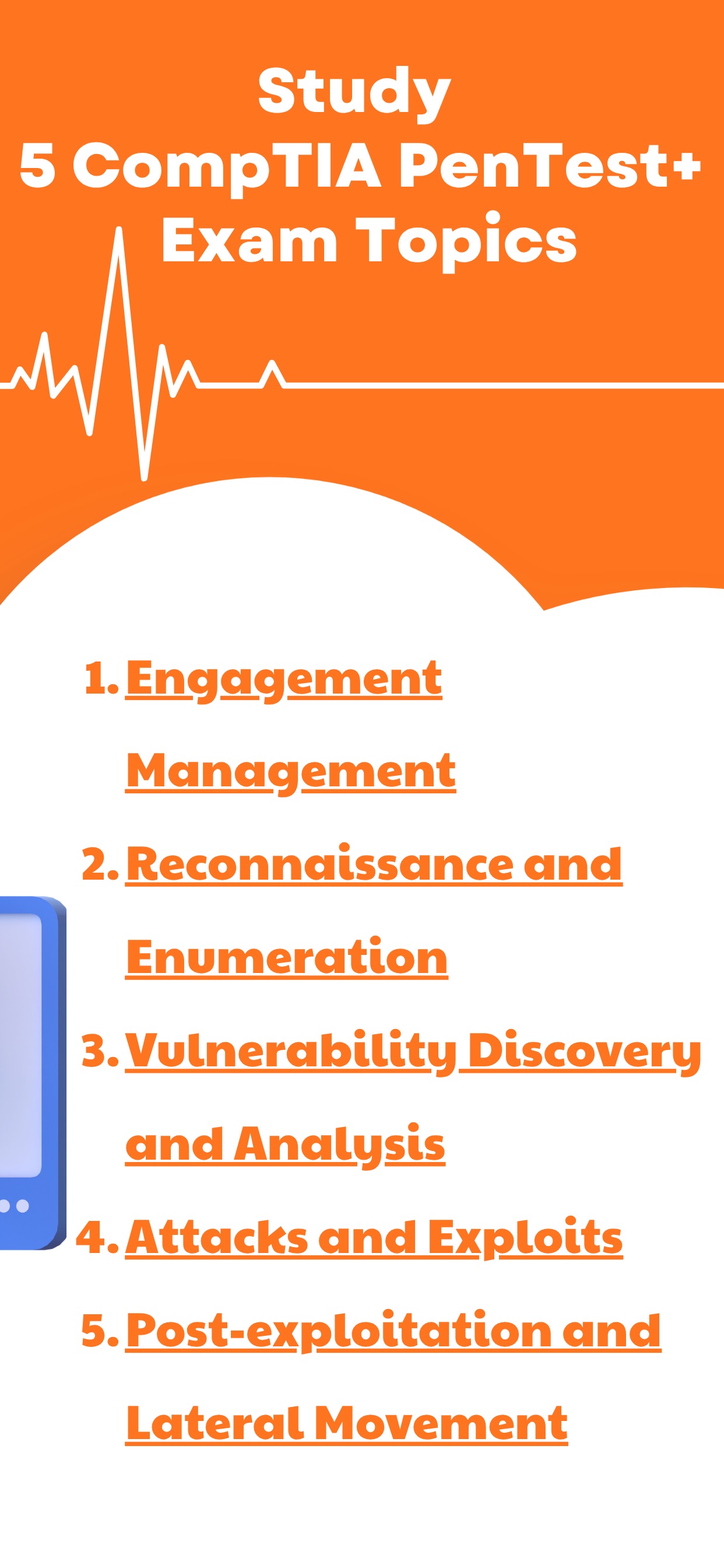 Study
5 CompTIA PenTest+
Exam Topics

1. Engagement Management
2. Reconnaissance and Enumeration
3. Vulnerability Discovery and Analysis
4. Attacks and Exploits
5. Post-exploitation and Lateral Movement